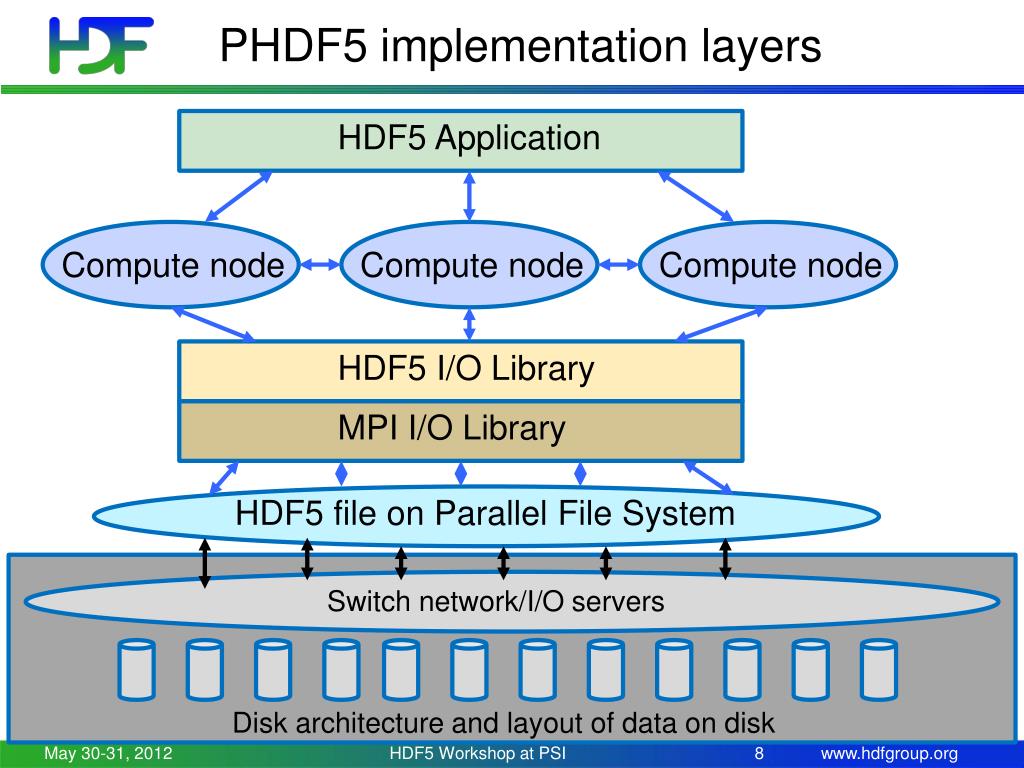 HDF

PHDF5 implementation layers

HDF5 Application

Compute node

Compute node

Compute node

HDF5 I/O Library

MPI I/O Library

HDF5 file on Parallel File System

Switch network/I/O servers

Disk architecture and layout of data on disk

May 30-31, 2012

HDF5 Workshop at PSI

8

www.hdfgroup.org